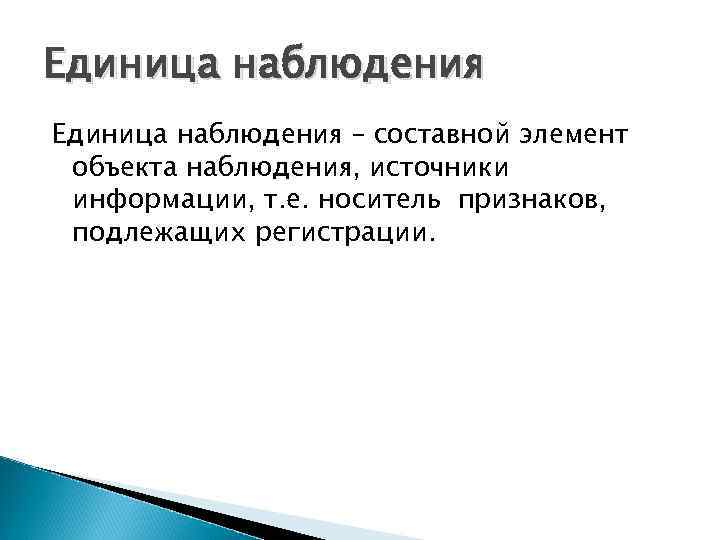 Единица наблюдения

Единица наблюдения – составной элемент объекта наблюдения, источники информации, т.е. носитель признаков, подлежащих регистрации.